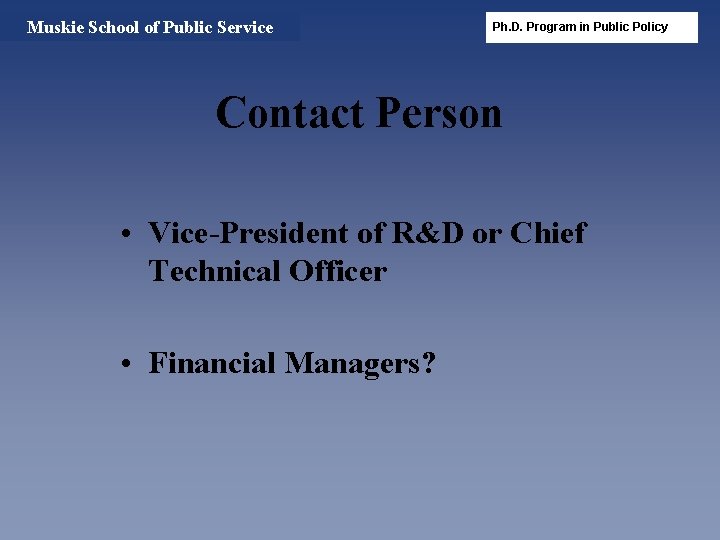 Muskie School of Public Service

Ph.D. Program in Public Policy

Contact Person

• Vice-President of R&D or Chief Technical Officer

• Financial Managers?